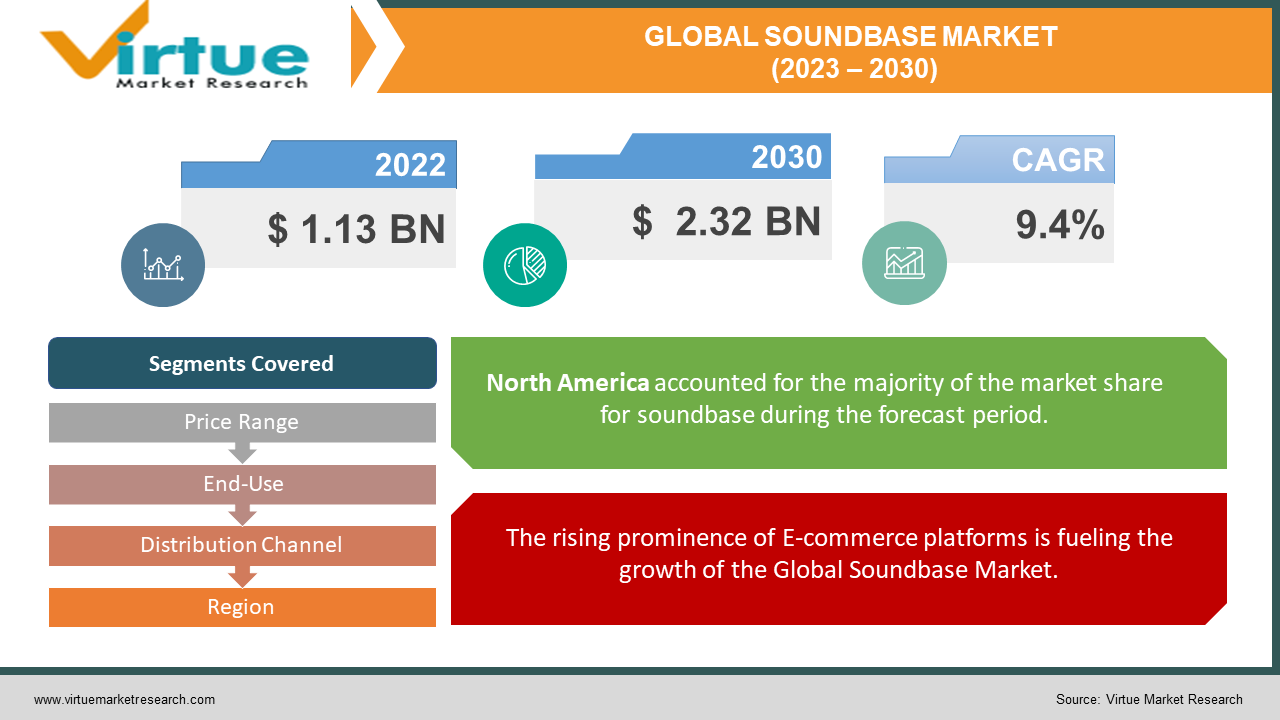 Virtue
Market Research

GLOBAL SOUNDBASE MARKET
(2023 – 2030)

2022
$ 1.13 BN

2030
$ 2.32 BN

CAGR
9.4%

Segments Covered

Price Range

End-Use

Distribution Channel

Region

North America accounted for the majority of the market share for soundbase during the forecast period.

The rising prominence of E-commerce platforms is fueling the growth of the Global Soundbase Market.

www.virtuemarketresearch.com

Source: Virtue Market Research